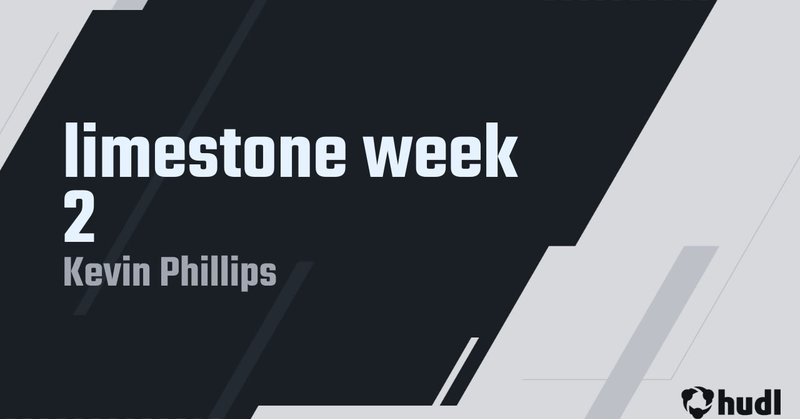 limestone week 2
Kevin Phillips

hudl